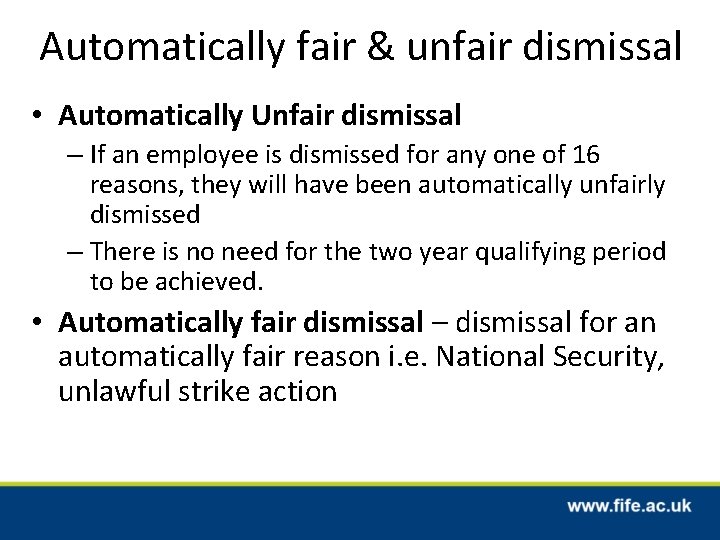 Automatically fair & unfair dismissal

• Automatically Unfair dismissal

– If an employee is dismissed for any one of 16 reasons, they will have been automatically unfairly dismissed

– There is no need for the two year qualifying period to be achieved.

• Automatically fair dismissal – dismissal for an automatically fair reason i.e. National Security, unlawful strike action

www.fife.ac.uk